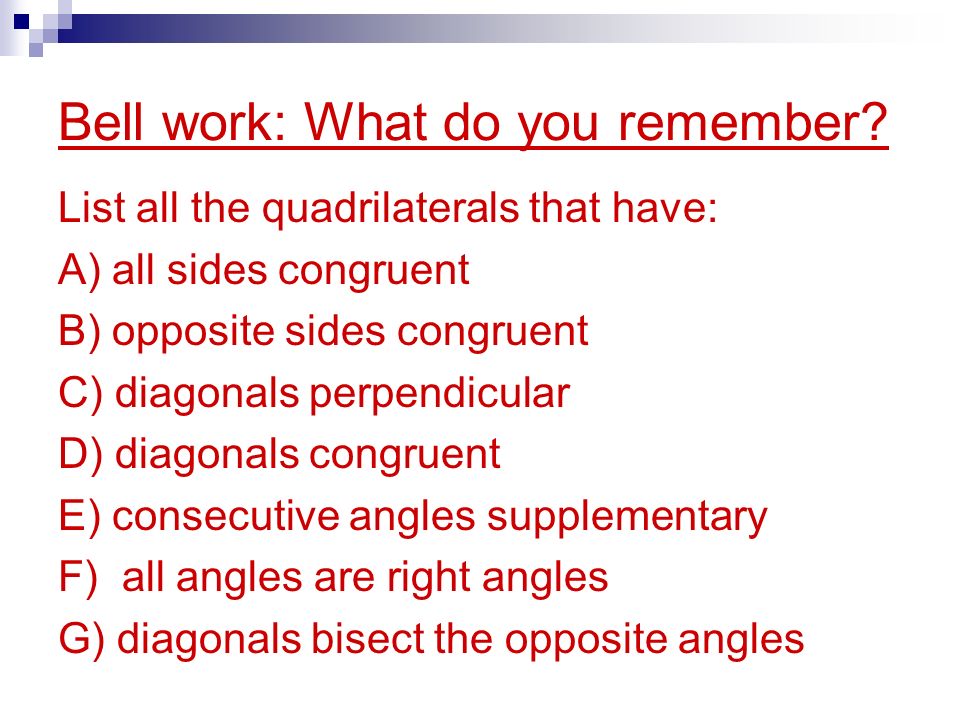 Bell work: What do you remember?

List all the quadrilaterals that have:

A) all sides congruent

B) opposite sides congruent

C) diagonals perpendicular

D) diagonals congruent

E) consecutive angles supplementary

F) all angles are right angles

G) diagonals bisect the opposite angles